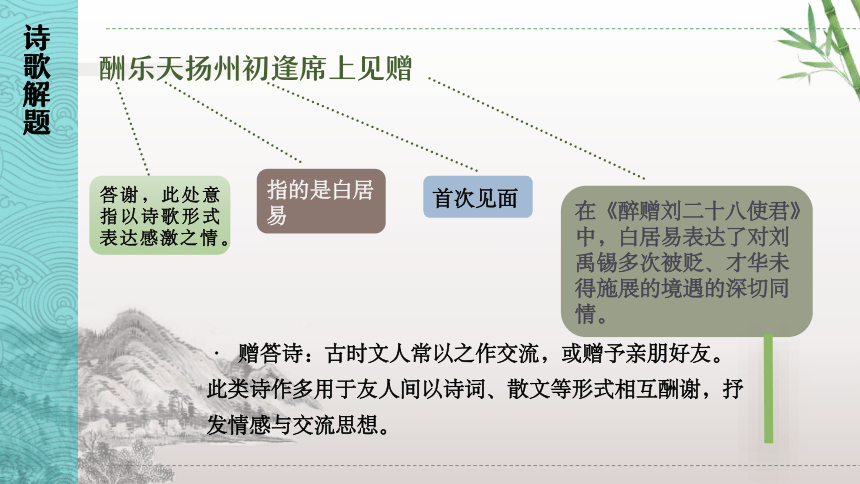 诗歌解题

酬乐天扬州初逢席上见赠

答谢，此处意指以诗歌形式表达感激之情。

指的是白居易

首次见面

在《醉赠刘二十八使君》中，白居易表达了对刘禹锡多次被贬、才华未得施展的境遇的深切同情。

· 赠答诗：古时文人常以之作交流，或赠予亲朋好友。此类诗作多用于友人间以诗词、散文等形式相互酬谢，抒发情感与交流思想。